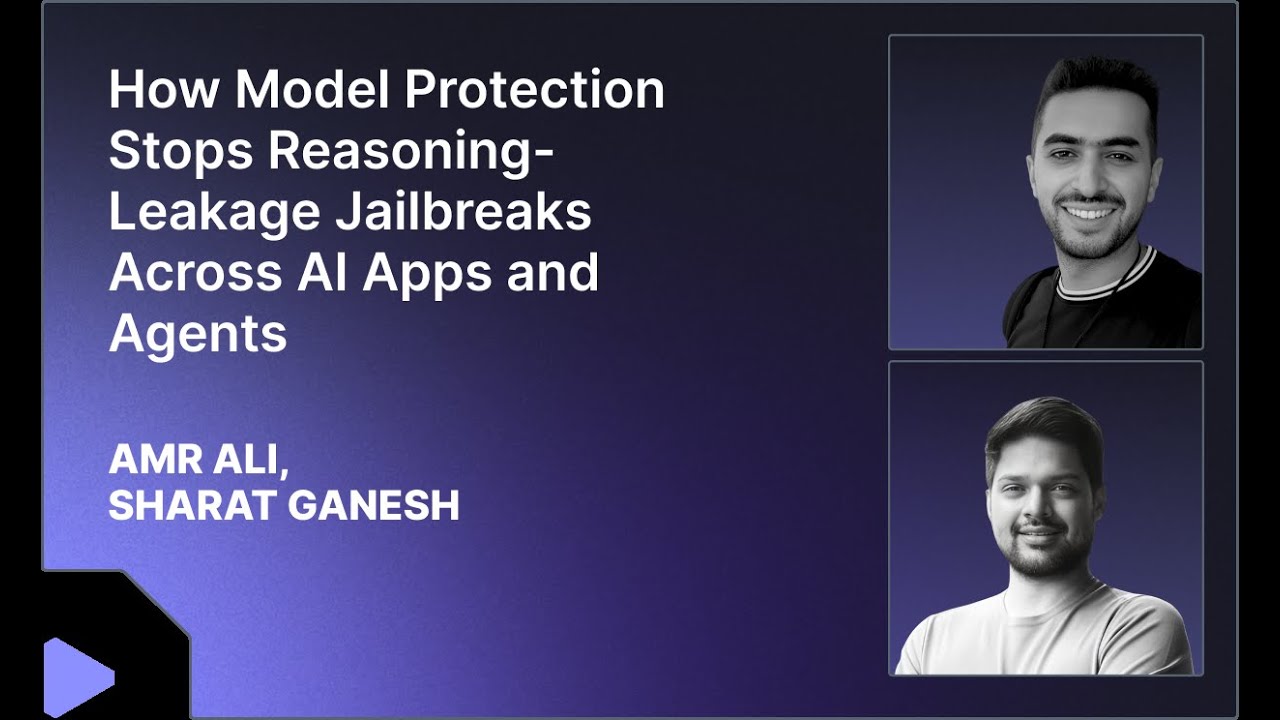 How Model Protection Stops Reasoning-Leakage Jailbreaks Across AI Apps and Agents

AMR ALI,
SHARAT GANESH